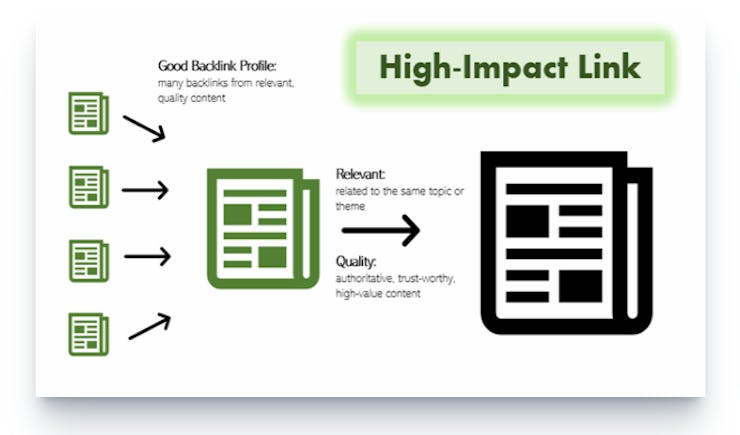 High-Impact Link

Good Backlink Profile:
many backlinks from relevant, quality content

Relevant:
related to the same topic or theme

Quality:
authoritative, trust-worthy, high-value content